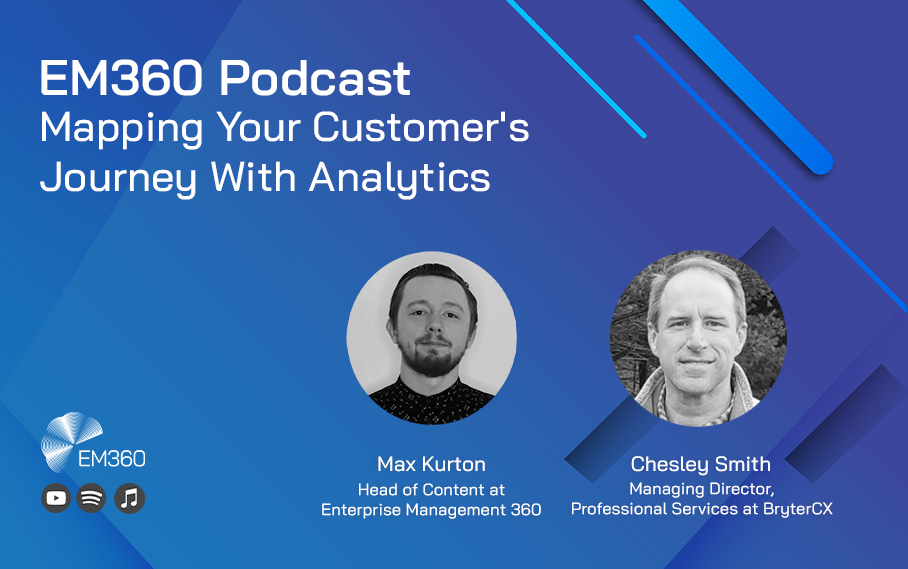 EM360 Podcast
Mapping Your Customer's Journey With Analytics

EM360

Max Kurton
Head of Content at Enterprise Management 360

Chesley Smith
Managing Director, Professional Services at BryterCX